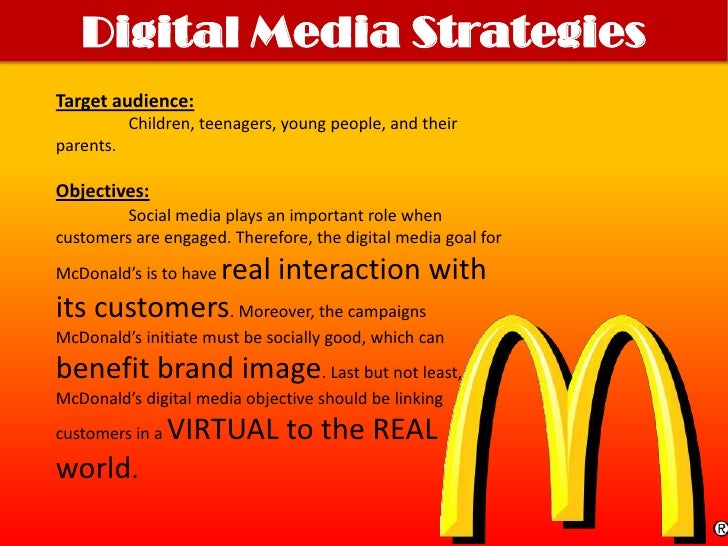 Digital Media Strategies

Target audience:
Children, teenagers, young people, and their parents.

Objectives:
Social media plays an important role when customers are engaged. Therefore, the digital media goal for McDonald's is to have real interaction with its customers. Moreover, the campaigns McDonald's initiate must be socially good, which can benefit brand image. Last but not least, McDonald's digital media objective should be linking customers in a VIRTUAL to the REAL world.

®